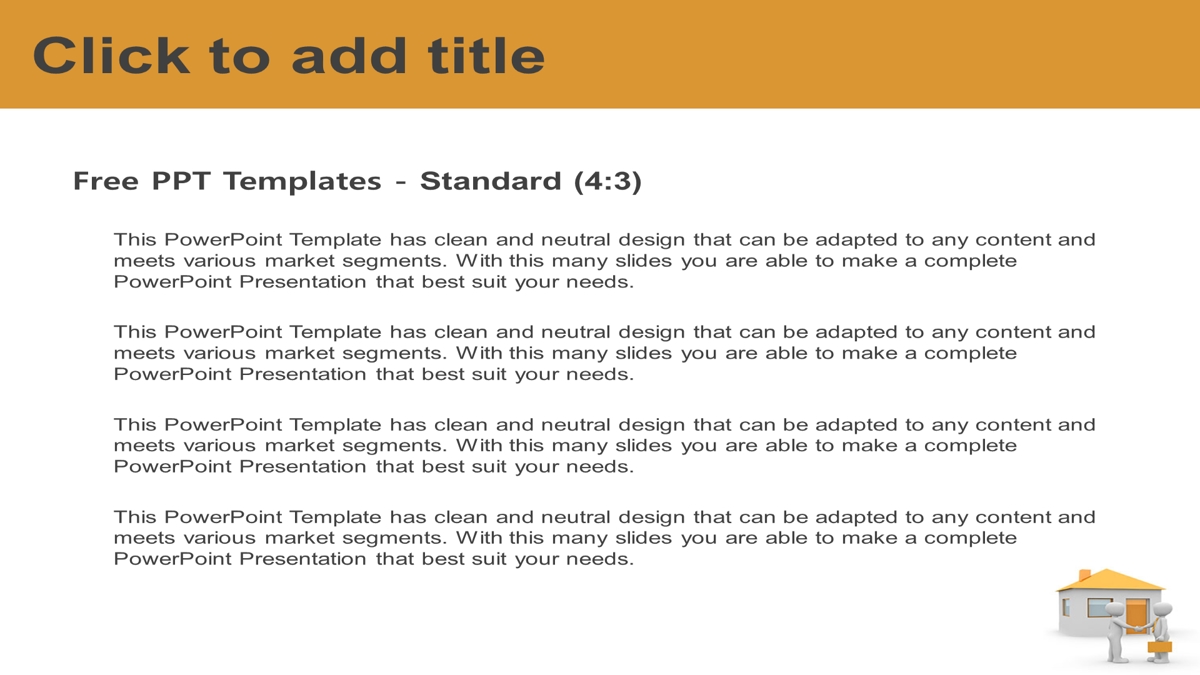 Click to add title

Free PPT Templates - Standard (4:3)

This PowerPoint Template has clean and neutral design that can be adapted to any content and meets various market segments. With this many slides you are able to make a complete PowerPoint Presentation that best suit your needs.

This PowerPoint Template has clean and neutral design that can be adapted to any content and meets various market segments. With this many slides you are able to make a complete PowerPoint Presentation that best suit your needs.

This PowerPoint Template has clean and neutral design that can be adapted to any content and meets various market segments. With this many slides you are able to make a complete PowerPoint Presentation that best suit your needs.

This PowerPoint Template has clean and neutral design that can be adapted to any content and meets various market segments. With this many slides you are able to make a complete PowerPoint Presentation that best suit your needs.